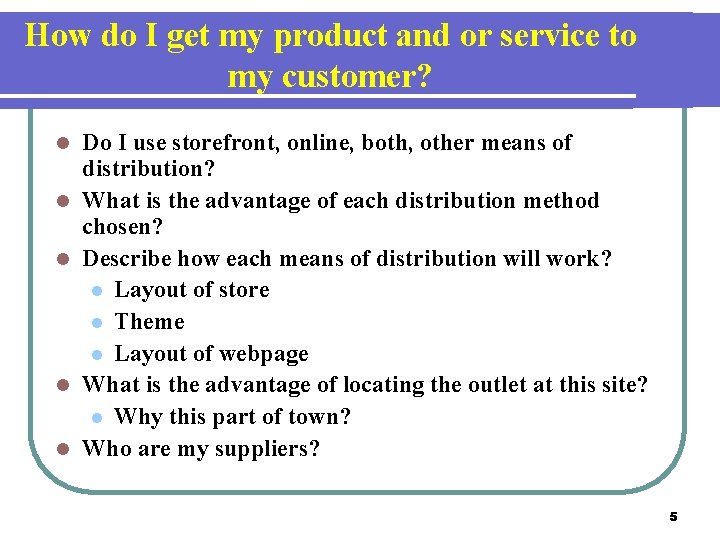 How do I get my product and or service to my customer?

- Do I use storefront, online, both, other means of distribution?
- What is the advantage of each distribution method chosen?
- Describe how each means of distribution will work?
  - Layout of store
  - Theme
  - Layout of webpage
- What is the advantage of locating the outlet at this site?
  - Why this part of town?
- Who are my suppliers?

5